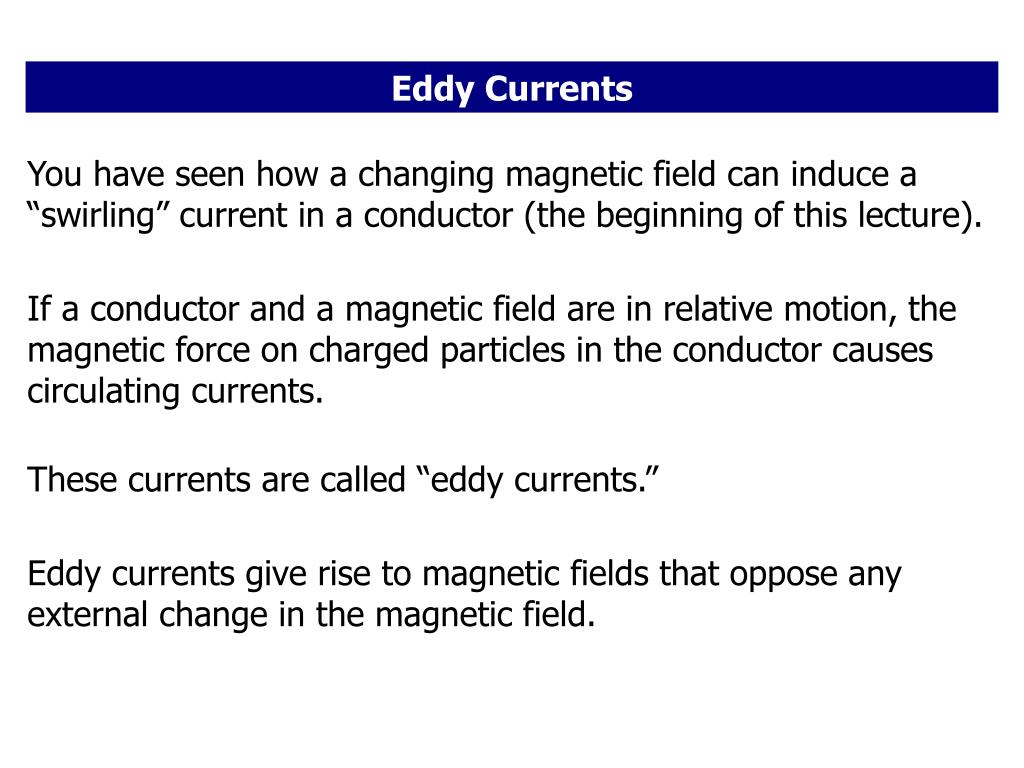 Eddy Currents

You have seen how a changing magnetic field can induce a “swirling” current in a conductor (the beginning of this lecture).

If a conductor and a magnetic field are in relative motion, the magnetic force on charged particles in the conductor causes circulating currents.

These currents are called “eddy currents.”

Eddy currents give rise to magnetic fields that oppose any external change in the magnetic field.